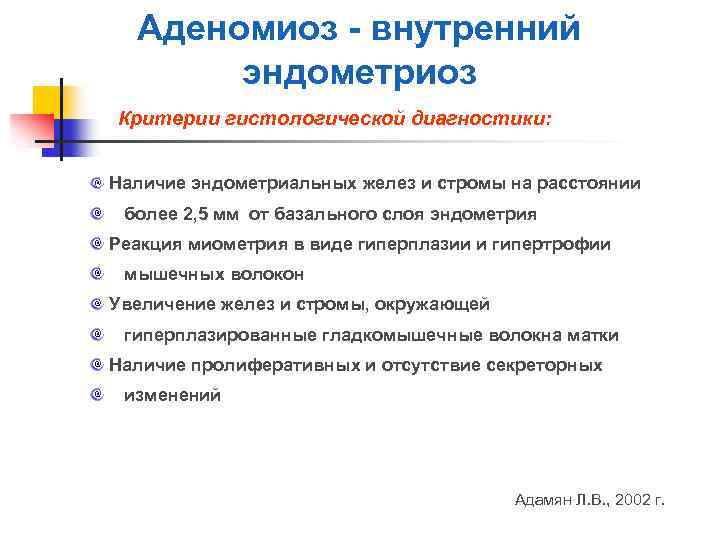 Аденомиоз - внутренний эндометриоз

Критерии гистологической диагностики:

Наличие эндометриальных желез и стромы на расстоянии

более 2,5 мм от базального слоя эндометрия

Реакция миометрия в виде гиперплазии и гипертрофии

мышечных волокон

Увеличение желез и стромы, окружающей

гиперплазированные гладкомышечные волокна матки

Наличие пролиферативных и отсутствие секреторных

изменений

Адамян Л.В., 2002 г.